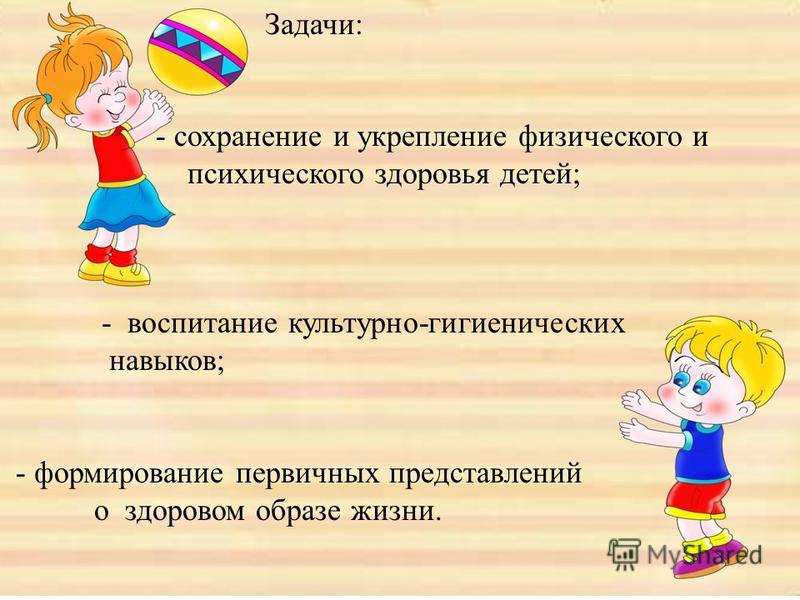 Задачи:

- сохранение и укрепление физического и психического здоровья детей;

- воспитание культурно-гигиенических навыков;

- формирование первичных представлений о здоровом образе жизни.

MyShared